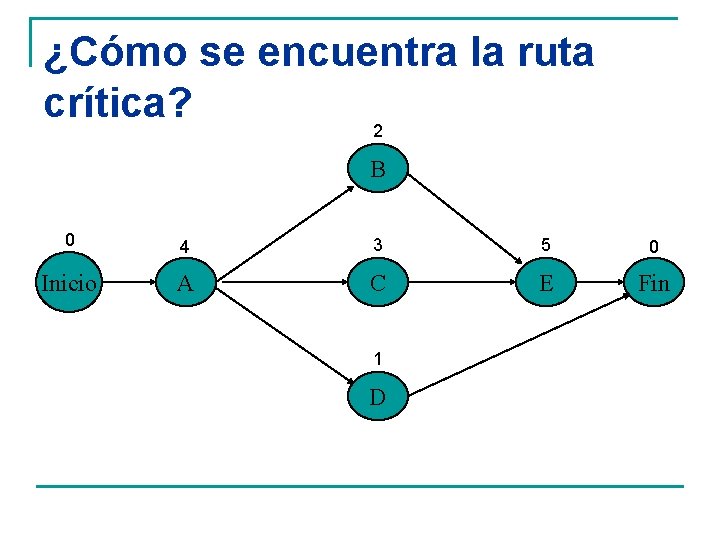 ¿Cómo se encuentra la ruta crítica?

2
B

0
Inicio

4
A

3
C

5
E

0
Fin

1
D